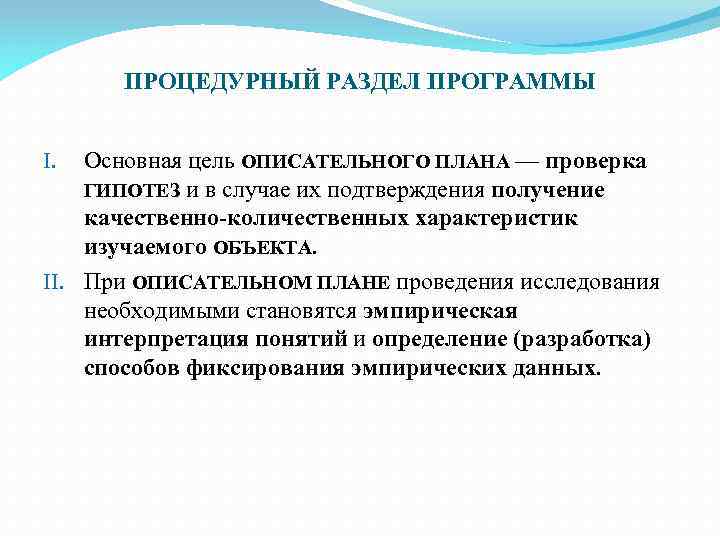 ПРОЦЕДУРНЫЙ РАЗДЕЛ ПРОГРАММЫ

I. Основная цель ОПИСАТЕЛЬНОГО ПЛАНА — проверка ГИПОТЕЗ и в случае их подтверждения получение качественно-количественных характеристик изучаемого ОБЪЕКТА.

II. При ОПИСАТЕЛЬНОМ ПЛАНЕ проведения исследования необходимыми становятся эмпирическая интерпретация понятий и определение (разработка) способов фиксирования эмпирических данных.